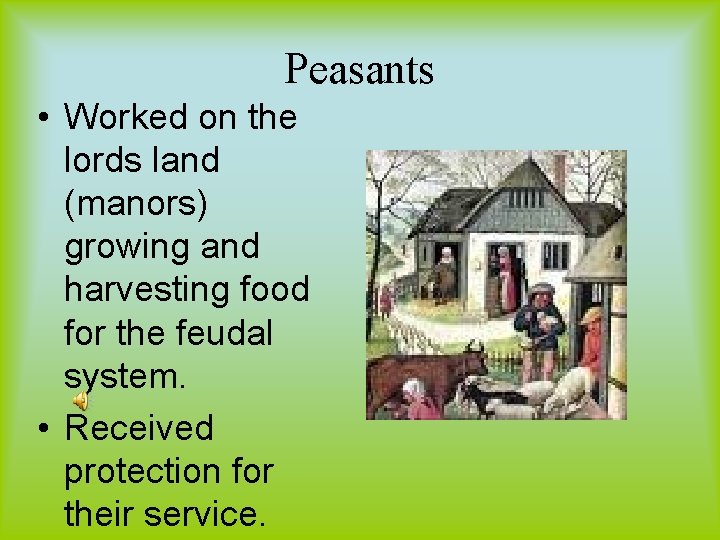 Peasants

• Worked on the lords land (manors) growing and harvesting food for the feudal system.

• Received protection for their service.